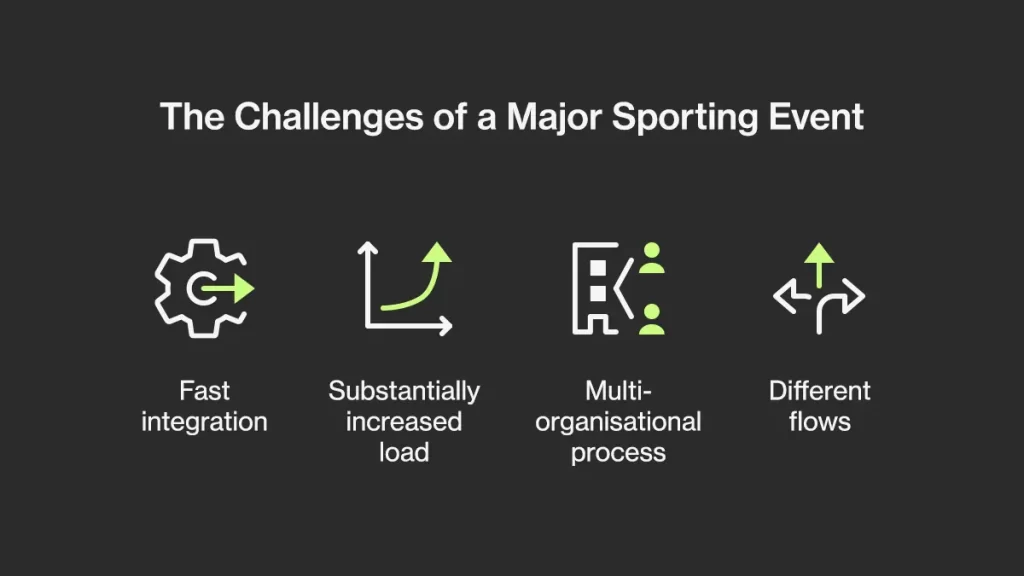 The Challenges of a Major Sporting Event

Fast integration

Substantially increased load

Multi-organisational process

Different flows